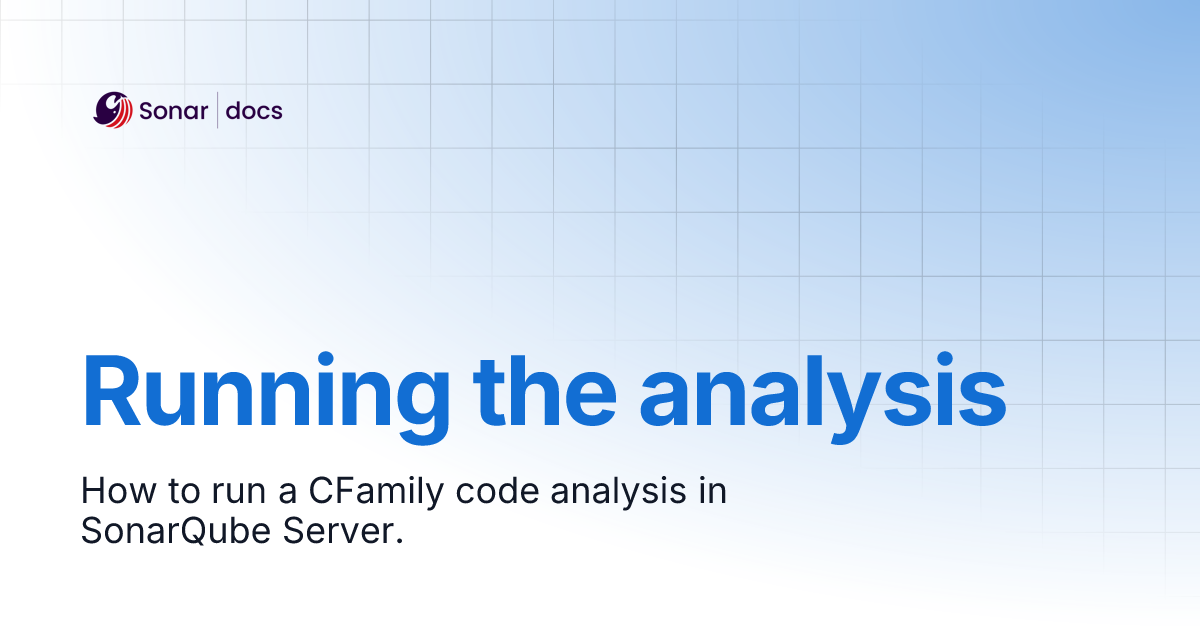 Sonar | docs

Running the analysis

How to run a CFamily code analysis in SonarQube Server.